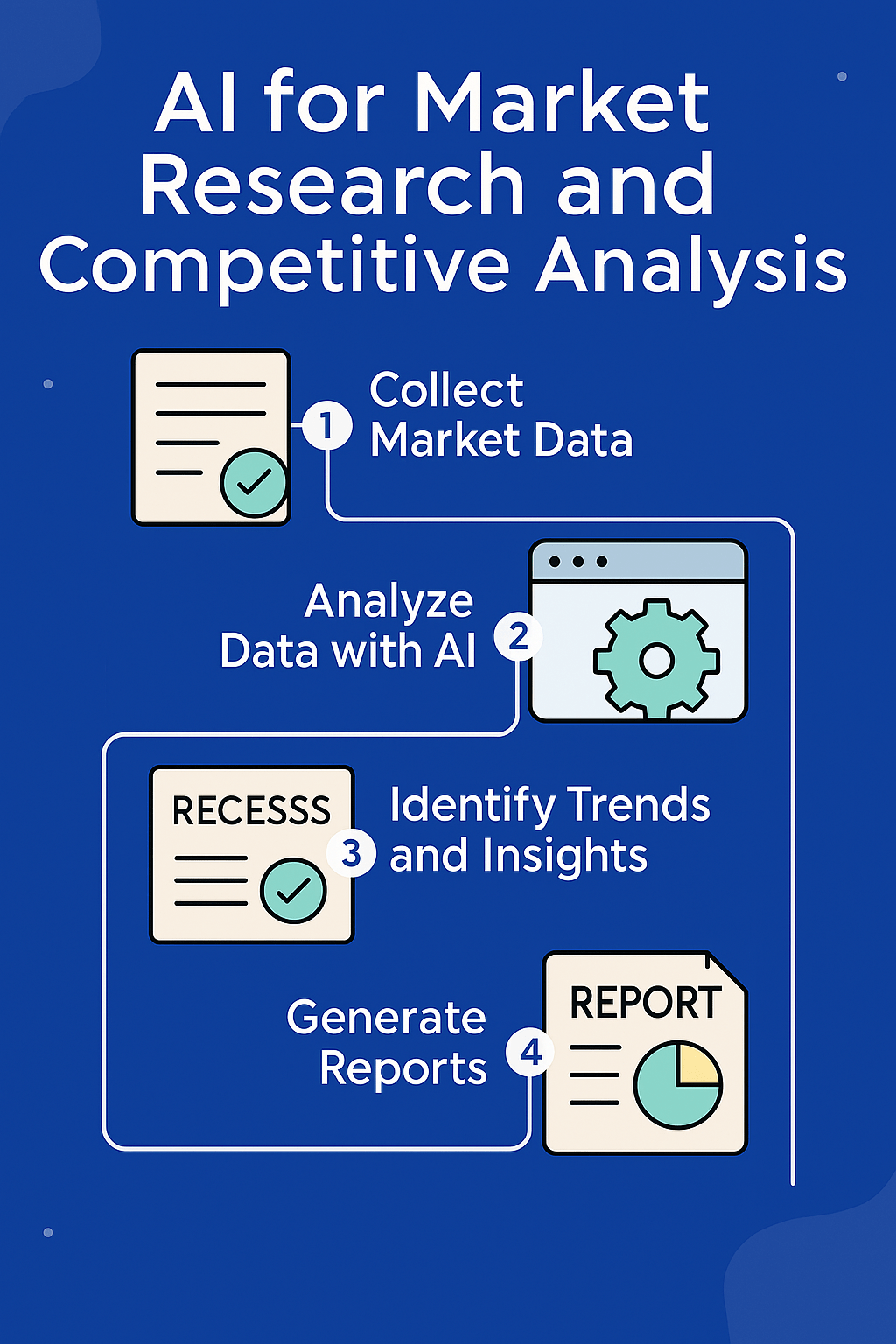 AI for Market Research and Competitive Analysis

1 Collect Market Data

Analyze Data with AI 2

RECESSS

3 Identify Trends and Insights

Generate Reports 4

REPORT